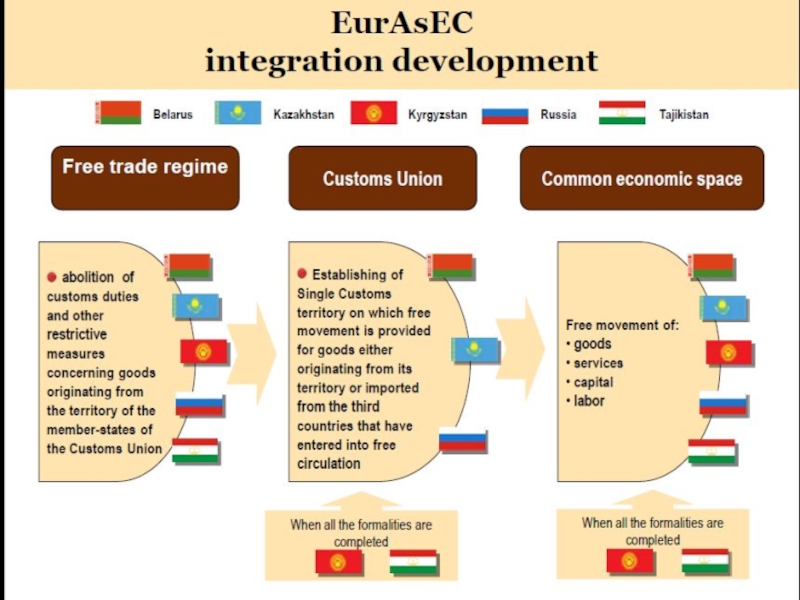 EurAsEC
integration development

Belarus Kazakhstan Kyrgyzstan Russia Tajikistan

Free trade regime

Customs Union

Common economic space

● abolition of customs duties and other restrictive measures concerning goods originating from the territory of the member-states of the Customs Union

● Establishing of Single Customs territory on which free movement is provided for goods either originating from its territory or imported from the third countries that have entered into free circulation

Free movement of:
• goods
• services
• capital
• labor

When all the formalities are completed

When all the formalities are completed